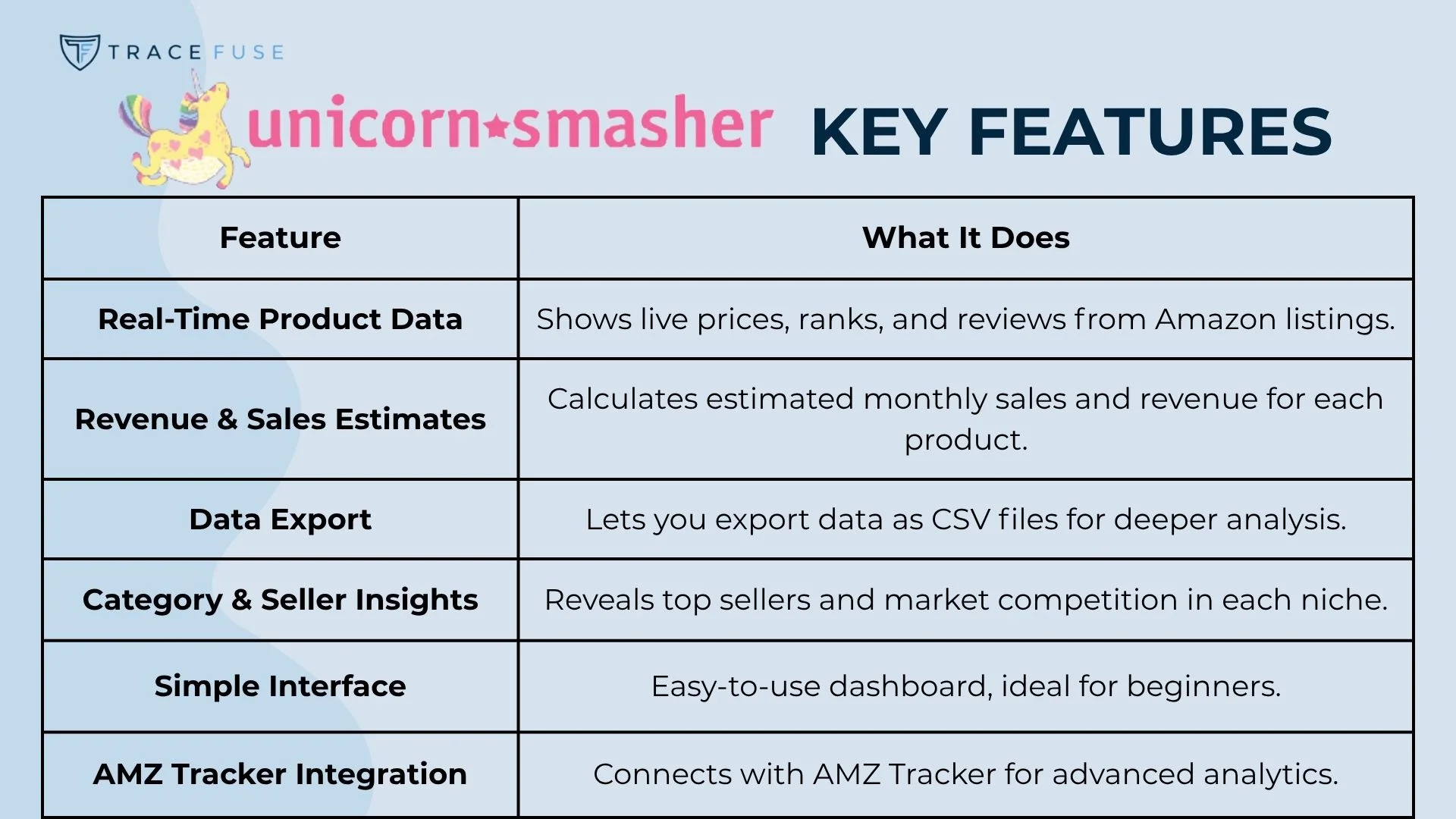 TRACE FUSE

unicorn★smasher KEY FEATURES

| Feature | What It Does |
|---|---|
| Real-Time Product Data | Shows live prices, ranks, and reviews from Amazon listings. |
| Revenue & Sales Estimates | Calculates estimated monthly sales and revenue for each product. |
| Data Export | Lets you export data as CSV files for deeper analysis. |
| Category & Seller Insights | Reveals top sellers and market competition in each niche. |
| Simple Interface | Easy-to-use dashboard, ideal for beginners. |
| AMZ Tracker Integration | Connects with AMZ Tracker for advanced analytics. |